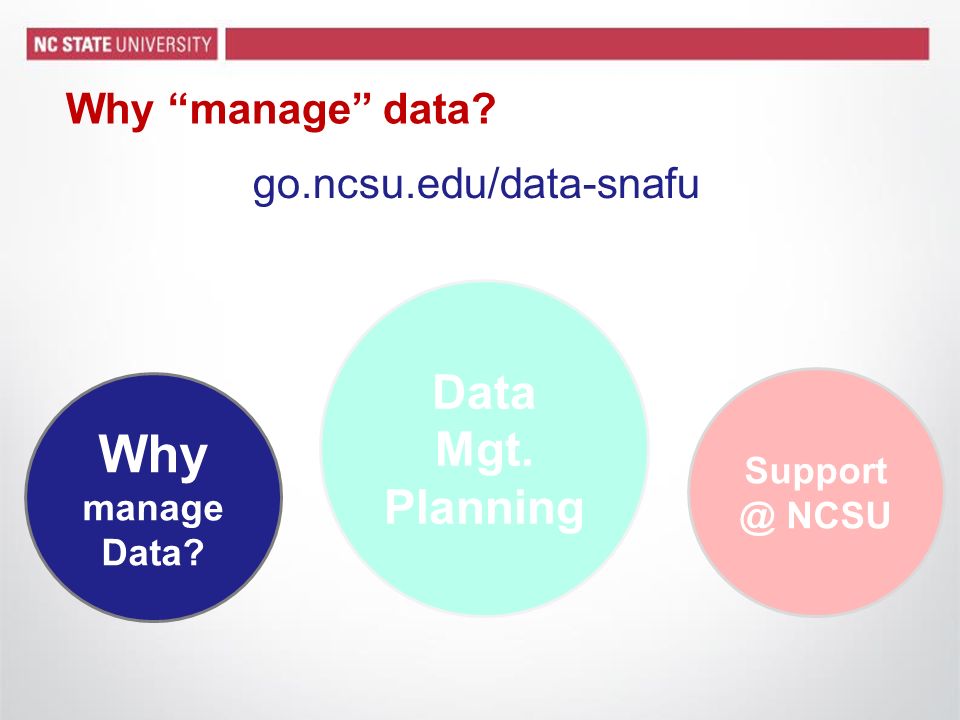 NC STATE UNIVERSITY

Why “manage” data?

go.ncsu.edu/data-snafu

Why manage Data?

Data Mgt. Planning

Support @ NCSU